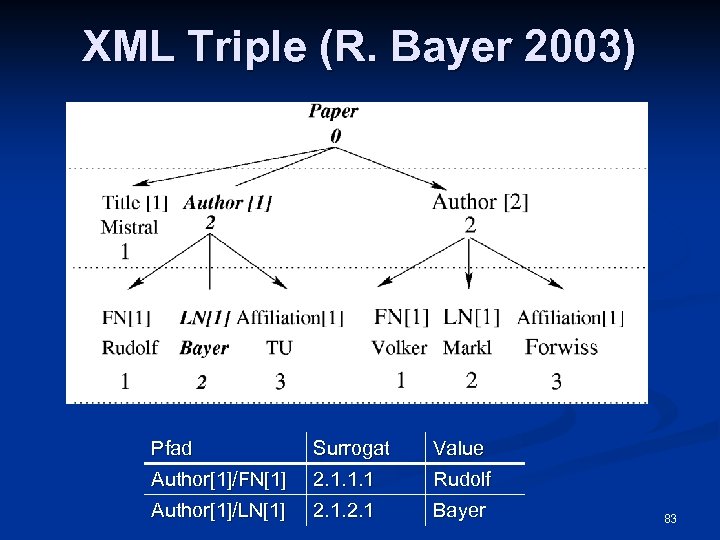 XML Triple (R. Bayer 2003)

Paper
0

Title [1]
Mistral
1

Author [1]
2

Author [2]
2

FN[1]
Rudolf
1

LN[1]
Bayer
2

Affiliation[1]
TU
3

FN[1]
Volker
1

LN[1]
Markl
2

Affiliation[1]
Forwiss
3

| Pfad | Surrogat | Value |
|---|---|---|
| Author[1]/FN[1] | 2.1.1.1 | Rudolf |
| Author[1]/LN[1] | 2.1.2.1 | Bayer |

83